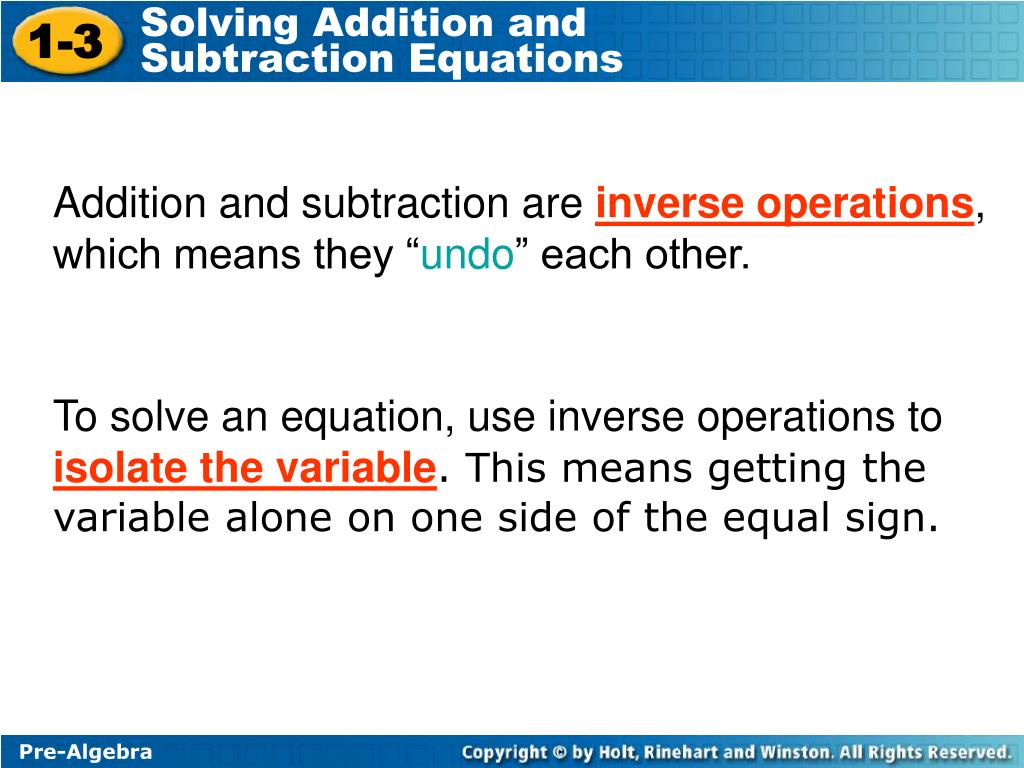 1-3 Solving Addition and Subtraction Equations

Addition and subtraction are inverse operations, which means they “undo” each other.

To solve an equation, use inverse operations to isolate the variable. This means getting the variable alone on one side of the equal sign.

Pre-Algebra

Copyright © by Holt, Rinehart and Winston. All Rights Reserved.